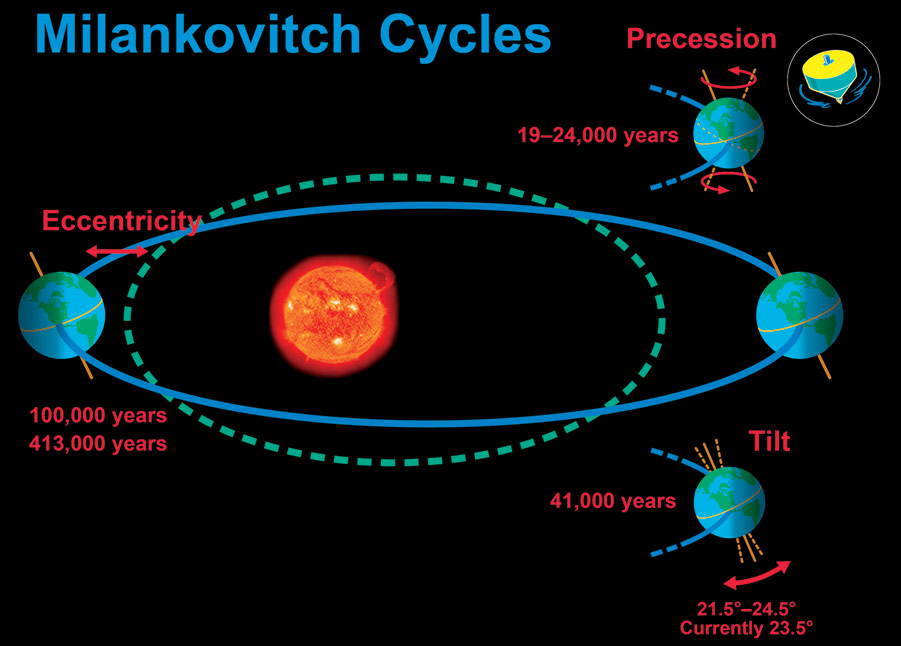 Milankovitch Cycles

Precession

19–24,000 years

Eccentricity

100,000 years
413,000 years

Tilt

41,000 years

21.5°–24.5°
Currently 23.5°